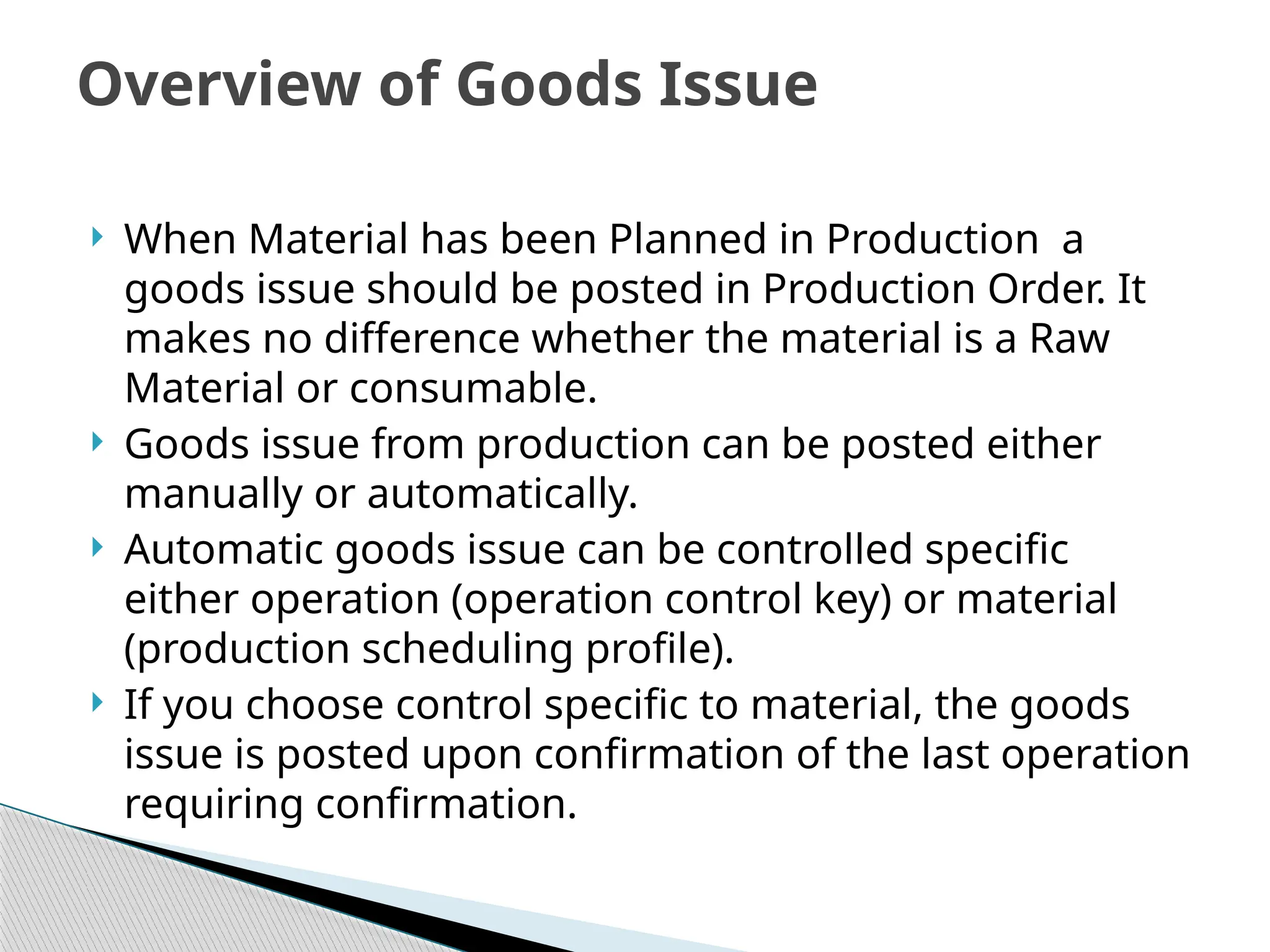 Overview of Goods Issue

When Material has been Planned in Production a goods issue should be posted in Production Order. It makes no difference whether the material is a Raw Material or consumable.

Goods issue from production can be posted either manually or automatically.

Automatic goods issue can be controlled specific either operation (operation control key) or material (production scheduling profile).

If you choose control specific to material, the goods issue is posted upon confirmation of the last operation requiring confirmation.